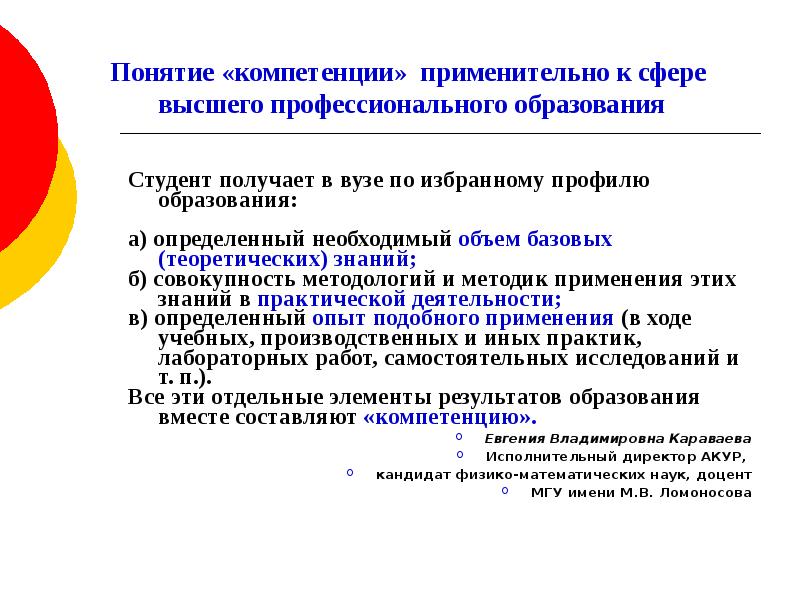 Понятие «компетенции» применительно к сфере высшего профессионального образования

Студент получает в вузе по избранному профилю образования:

а) определенный необходимый объем базовых (теоретических) знаний;
б) совокупность методологий и методик применения этих знаний в практической деятельности;
в) определенный опыт подобного применения (в ходе учебных, производственных и иных практик, лабораторных работ, самостоятельных исследований и т. п.).
Все эти отдельные элементы результатов образования вместе составляют «компетенцию».

Евгения Владимировна Караваева
Исполнительный директор АКУР,
кандидат физико-математических наук, доцент
МГУ имени М.В. Ломоносова